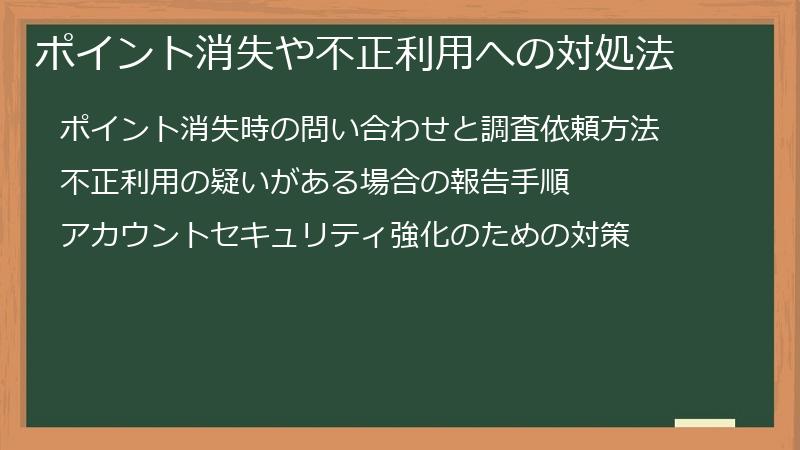 ポイント消失や不正利用への対処法

ポイント消失時の問い合わせと調査依頼方法

不正利用の疑いがある場合の報告手順

アカウントセキュリティ強化のための対策